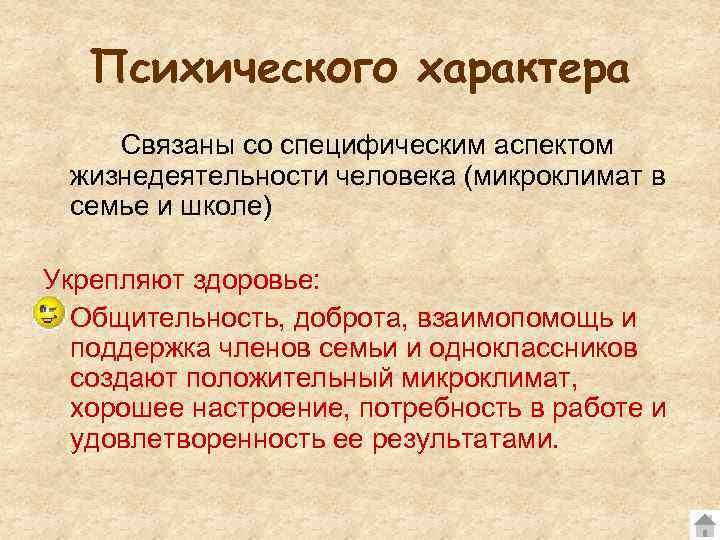 Психического характера

Связаны со специфическим аспектом жизнедеятельности человека (микроклимат в семье и школе)

Укрепляют здоровье:

Общительность, доброта, взаимопомощь и поддержка членов семьи и одноклассников создают положительный микроклимат, хорошее настроение, потребность в работе и удовлетворенность ее результатами.